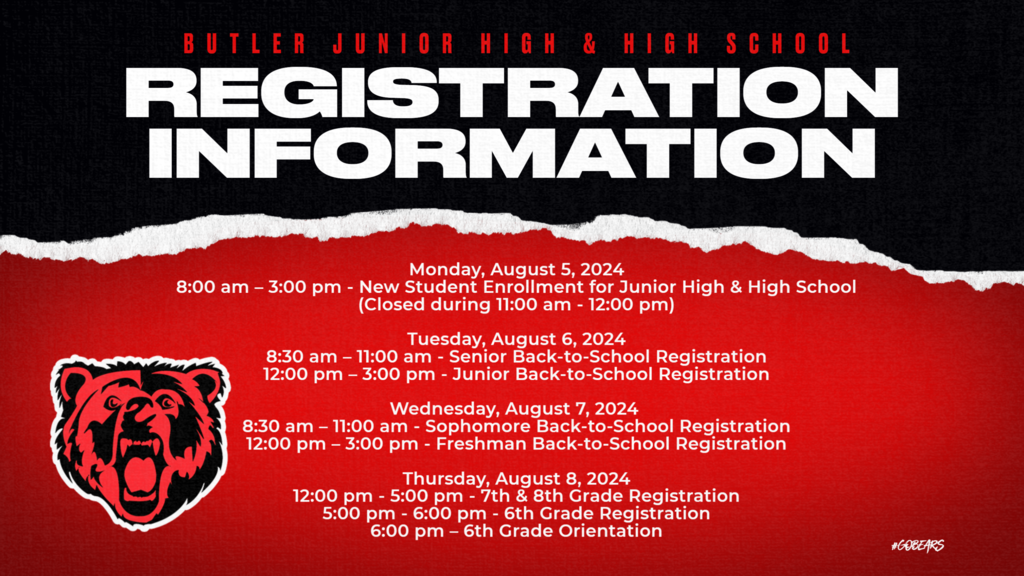 BUTLER JUNIOR HIGH & HIGH SCHOOL

REGISTRATION INFORMATION

Monday, August 5, 2024
8:00 am – 3:00 pm - New Student Enrollment for Junior High & High School
(Closed during 11:00 am - 12:00 pm)

Tuesday, August 6, 2024
8:30 am – 11:00 am - Senior Back-to-School Registration
12:00 pm – 3:00 pm - Junior Back-to-School Registration

Wednesday, August 7, 2024
8:30 am – 11:00 am - Sophomore Back-to-School Registration
12:00 pm – 3:00 pm - Freshman Back-to-School Registration

Thursday, August 8, 2024
12:00 pm - 5:00 pm - 7th & 8th Grade Registration
5:00 pm - 6:00 pm - 6th Grade Registration
6:00 pm – 6th Grade Orientation

#GOBEARS